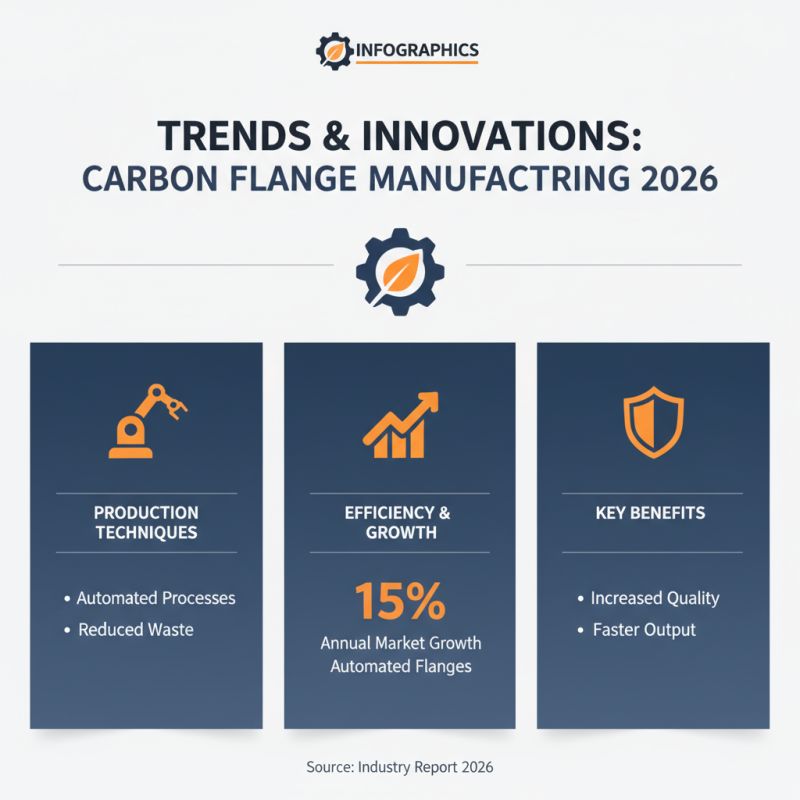 INFOGRAPHICS

TRENDS & INNOVATIONS:
CARBON FLANGE MANUFACTRING 2026

PRODUCTION TECHNIQUES

• Automated Processes
• Reduced Waste

EFFICIENCY & GROWTH

15%
Annual Market Growth Automated Flanges

KEY BENEFITS

• Increased Quality
• Faster Output

Source: Industry Report 2026